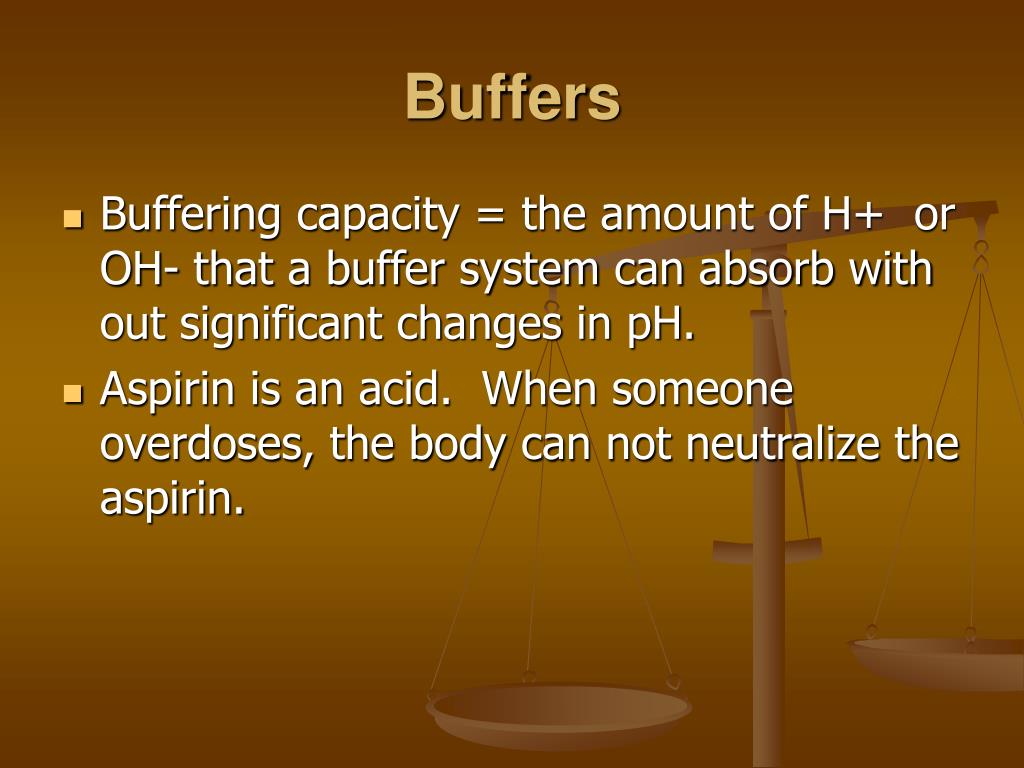 Buffers

- Buffering capacity = the amount of H+ or OH- that a buffer system can absorb with out significant changes in pH.
- Aspirin is an acid. When someone overdoses, the body can not neutralize the aspirin.